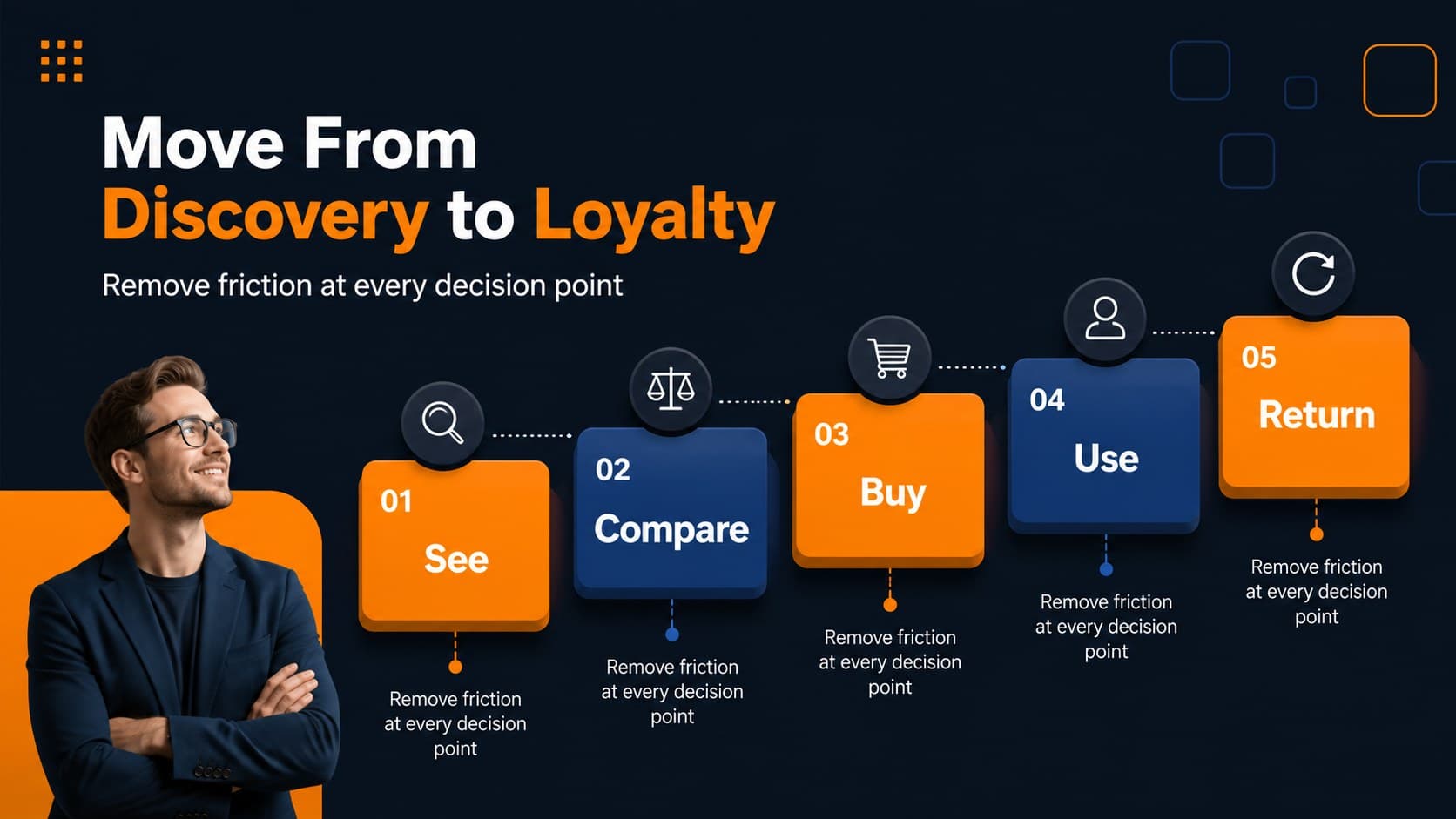 Move From
Discovery to Loyalty

Remove friction at every decision point

01
See

Remove friction at every decision point

02
Compare

Remove friction at every decision point

03
Buy

Remove friction at every decision point

04
Use

Remove friction at every decision point

05
Return

Remove friction at every decision point